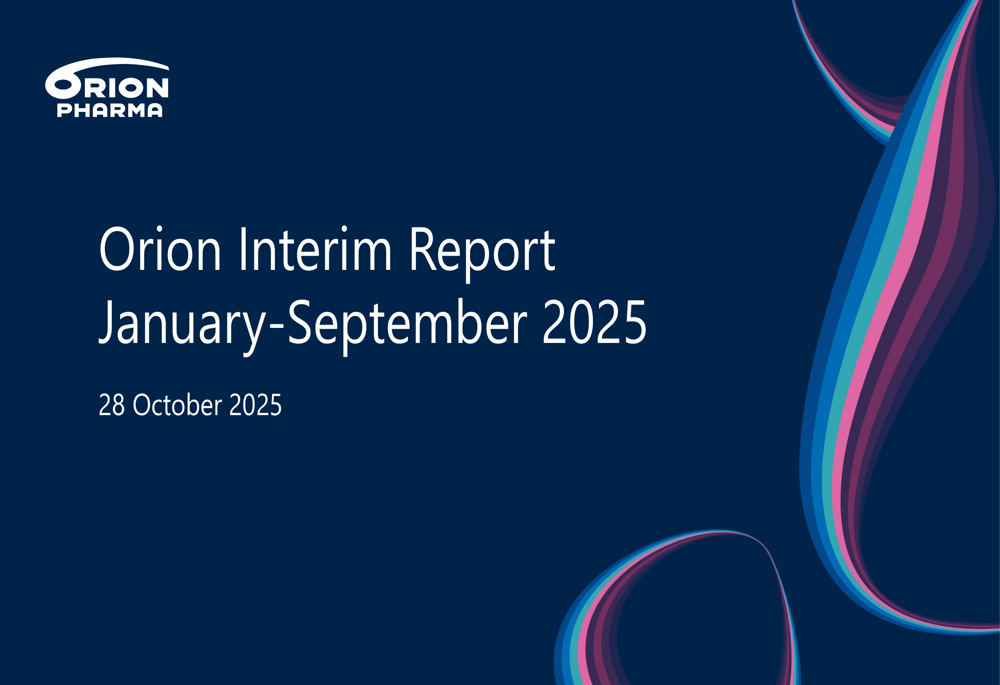 ORION
PHARMA

Orion Interim Report
January-September 2025

28 October 2025